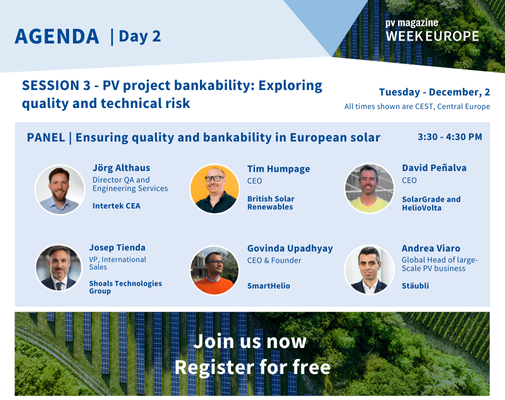 AGENDA | Day 2

pv magazine
WEEK EUROPE

SESSION 3 - PV project bankability: Exploring quality and technical risk

Tuesday - December, 2
All times shown are CEST, Central Europe

PANEL | Ensuring quality and bankability in European solar

3:30 - 4:30 PM

Jörg Althaus
Director QA and Engineering Services
Intertek CEA

Tim Humpage
CEO
British Solar Renewables

David Peñalva
CEO
SolarGrade and HelioVolta

Josep Tienda
VP, International Sales
Shoals Technologies Group

Govinda Upadhyay
CEO & Founder
SmartHelio

Andrea Viaro
Global Head of large-Scale PV business
Stäubli

Join us now
Register for free